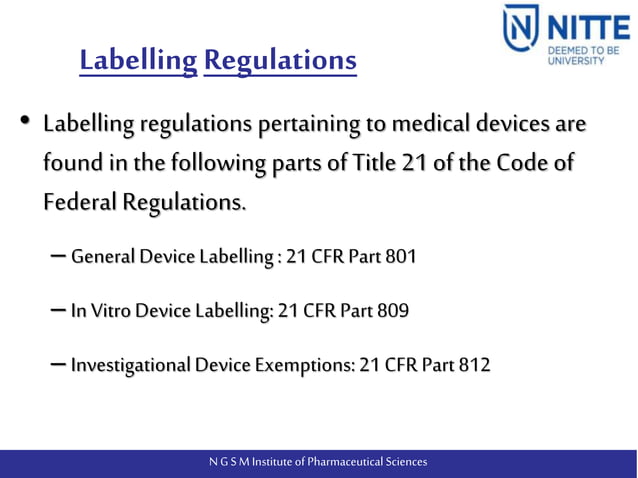 NITTE
DEEMED TO BE UNIVERSITY

Labelling Regulations

• Labelling regulations pertaining to medical devices are found in the following parts of Title 21 of the Code of Federal Regulations.

– General Device Labelling : 21 CFR Part 801

– In Vitro Device Labelling: 21 CFR Part 809

– Investigational Device Exemptions: 21 CFR Part 812

N G S M Institute of Pharmaceutical Sciences